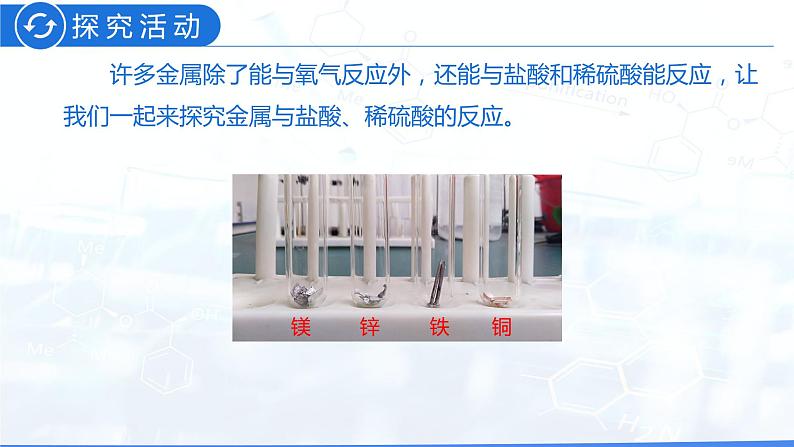 探究活动

许多金属除了能与氧气反应外，还能与盐酸和稀硫酸能反应，让我们一起来探究金属与盐酸、稀硫酸的反应。

镁 锌 铁 铜